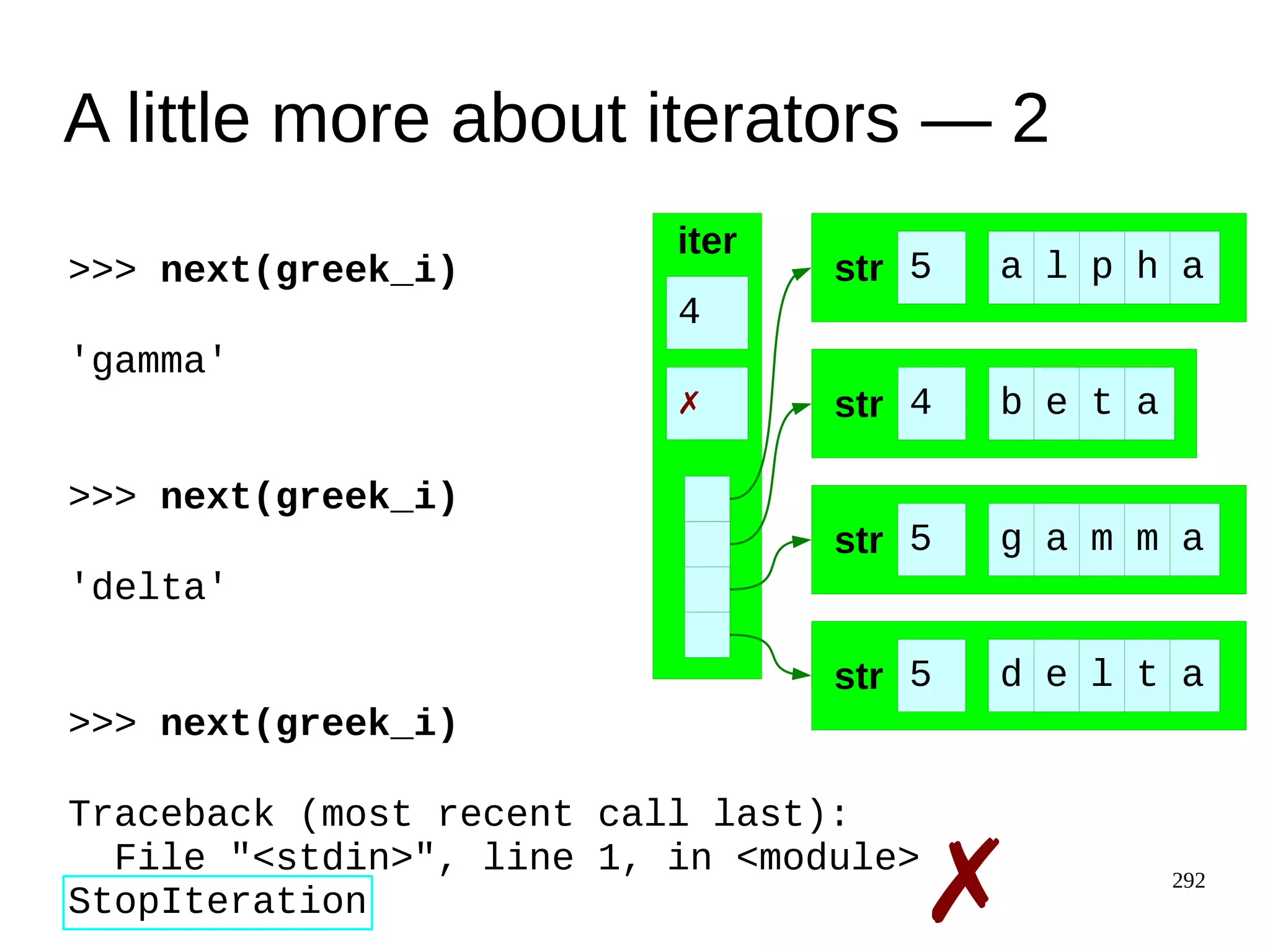 A little more about iterators — 2

>>> next(greek_i)

'gamma'

>>> next(greek_i)

'delta'

>>> next(greek_i)

Traceback (most recent call last):
  File "<stdin>", line 1, in <module>
StopIteration

✗

iter

4

✗

str 5 a l p h a

str 4 b e t a

str 5 g a m m a

str 5 d e l t a

292